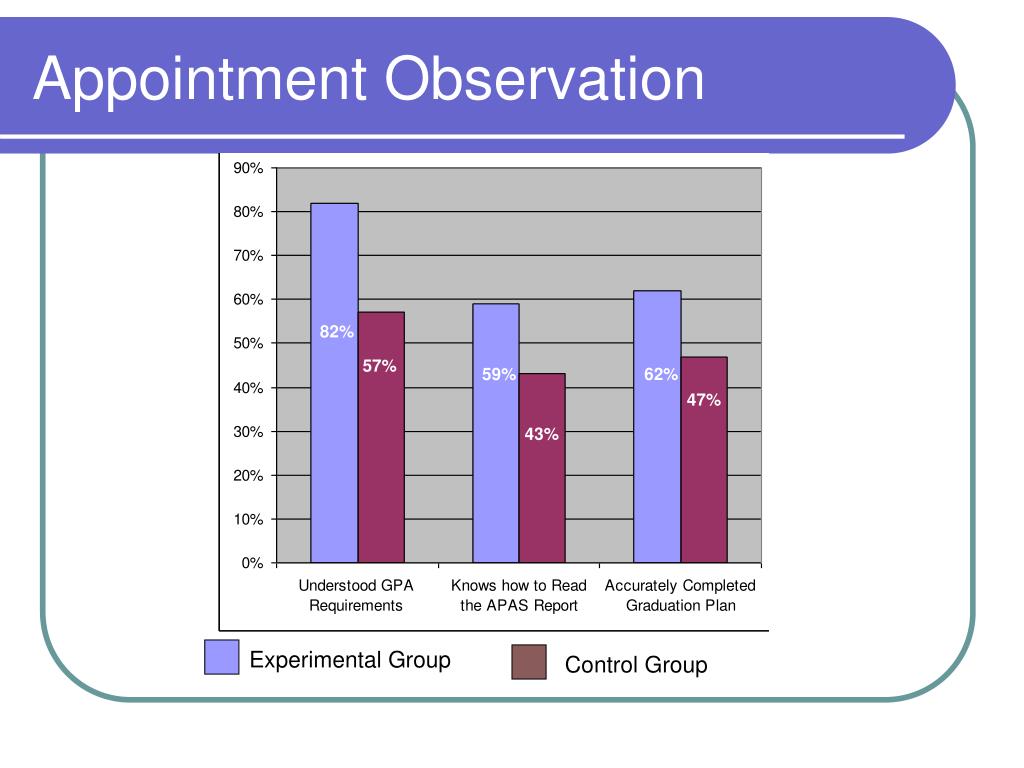 Appointment Observation

90%
80%
70%
60%
50%
40%
30%
20%
10%
0%

82%
57%
59%
43%
62%
47%

Understood GPA Requirements
Knows how to Read the APAS Report
Accurately Completed Graduation Plan

Experimental Group
Control Group